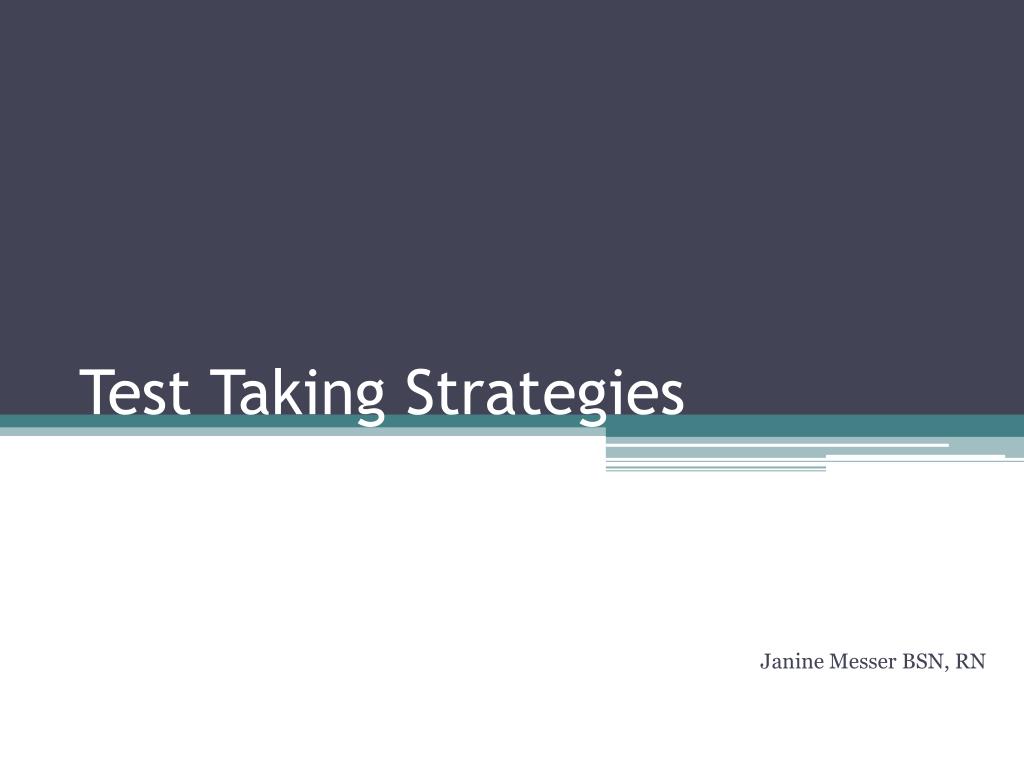 Test Taking Strategies

Janine Messer BSN, RN